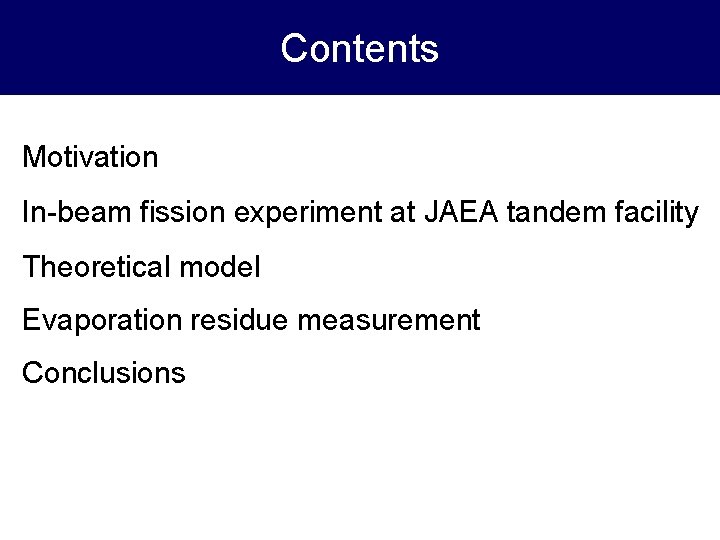 Contents

Motivation

In-beam fission experiment at JAEA tandem facility

Theoretical model

Evaporation residue measurement

Conclusions